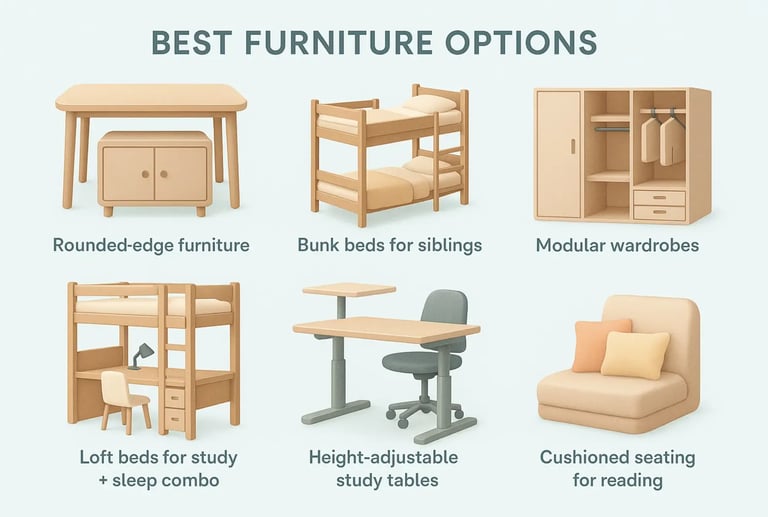 BEST FURNITURE OPTIONS

Rounded-edge furniture

Bunk beds for siblings

Modular wardrobes

Loft beds for study + sleep combo

Height-adjustable study tables

Cushioned seating for reading